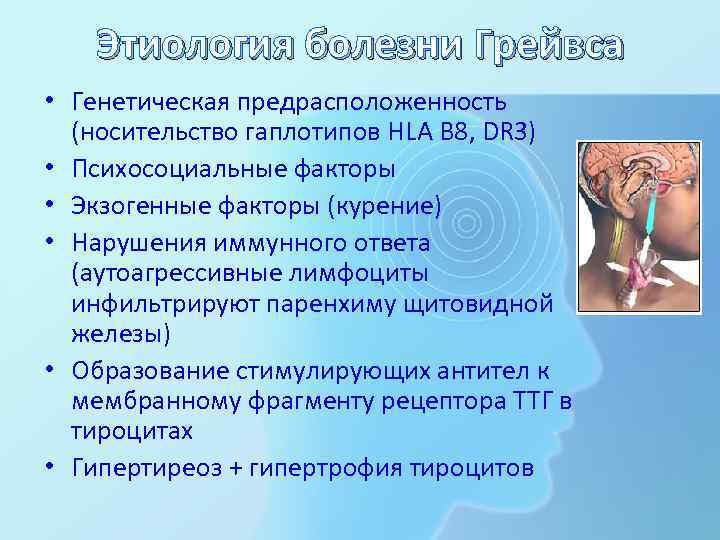 Этиология болезни Грейвса

• Генетическая предрасположенность (носительство гаплотипов HLA B8, DR3)
• Психосоциальные факторы
• Экзогенные факторы (курение)
• Нарушения иммунного ответа (аутоагрессивные лимфоциты инфильтрируют паренхиму щитовидной железы)
• Образование стимулирующих антител к мембранному фрагменту рецептора ТТГ в тироцитах
• Гипертиреоз + гипертрофия тироцитов